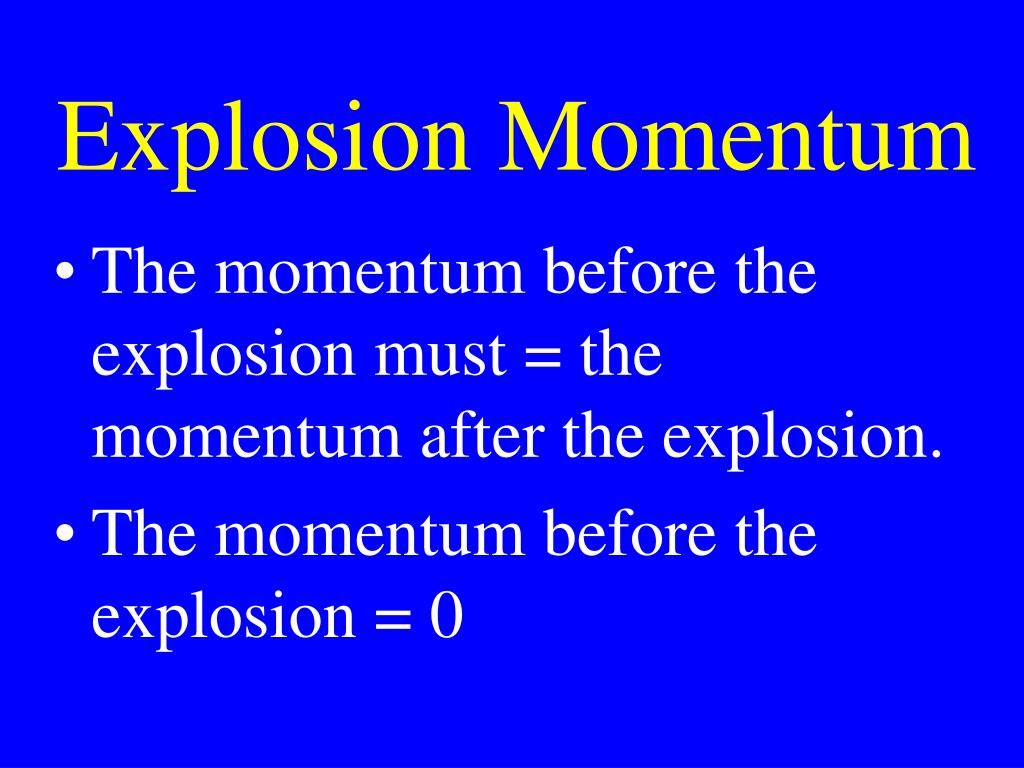 Explosion Momentum

• The momentum before the explosion must = the momentum after the explosion.

• The momentum before the explosion = 0